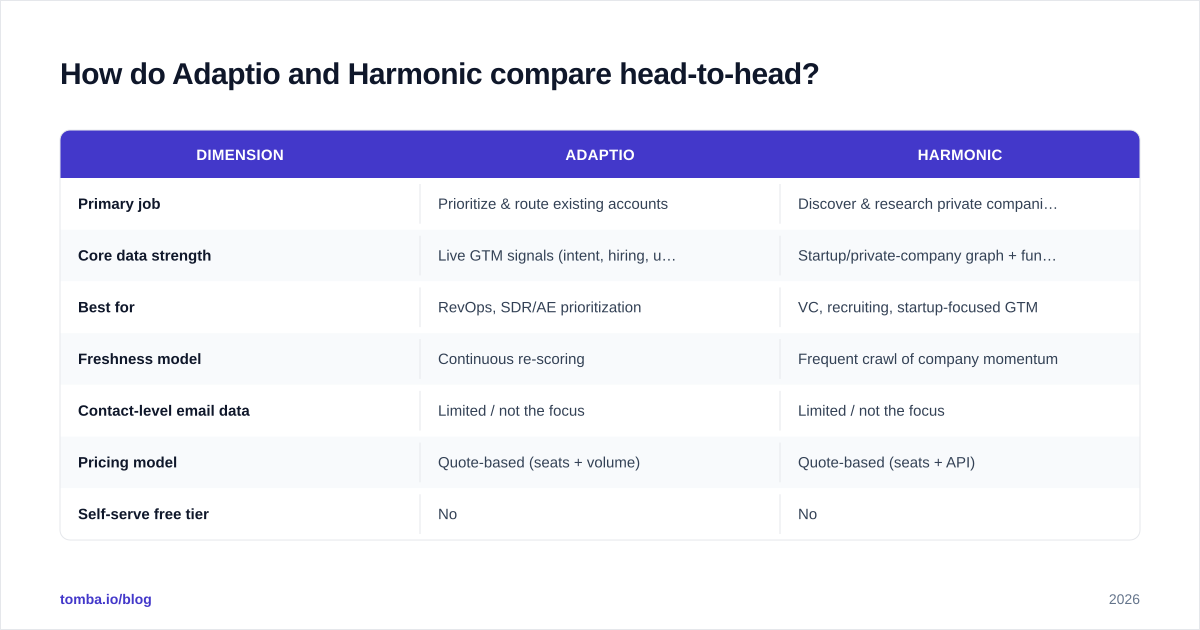 How do Adaptio and Harmonic compare head-to-head?

| DIMENSION | ADAPTIO | HARMONIC |
|---|---|---|
| Primary job | Prioritize & route existing accounts | Discover & research private compani… |
| Core data strength | Live GTM signals (intent, hiring, u… | Startup/private-company graph + fun… |
| Best for | RevOps, SDR/AE prioritization | VC, recruiting, startup-focused GTM |
| Freshness model | Continuous re-scoring | Frequent crawl of company momentum |
| Contact-level email data | Limited / not the focus | Limited / not the focus |
| Pricing model | Quote-based (seats + volume) | Quote-based (seats + API) |
| Self-serve free tier | No | No |

tomba.io/blog

2026